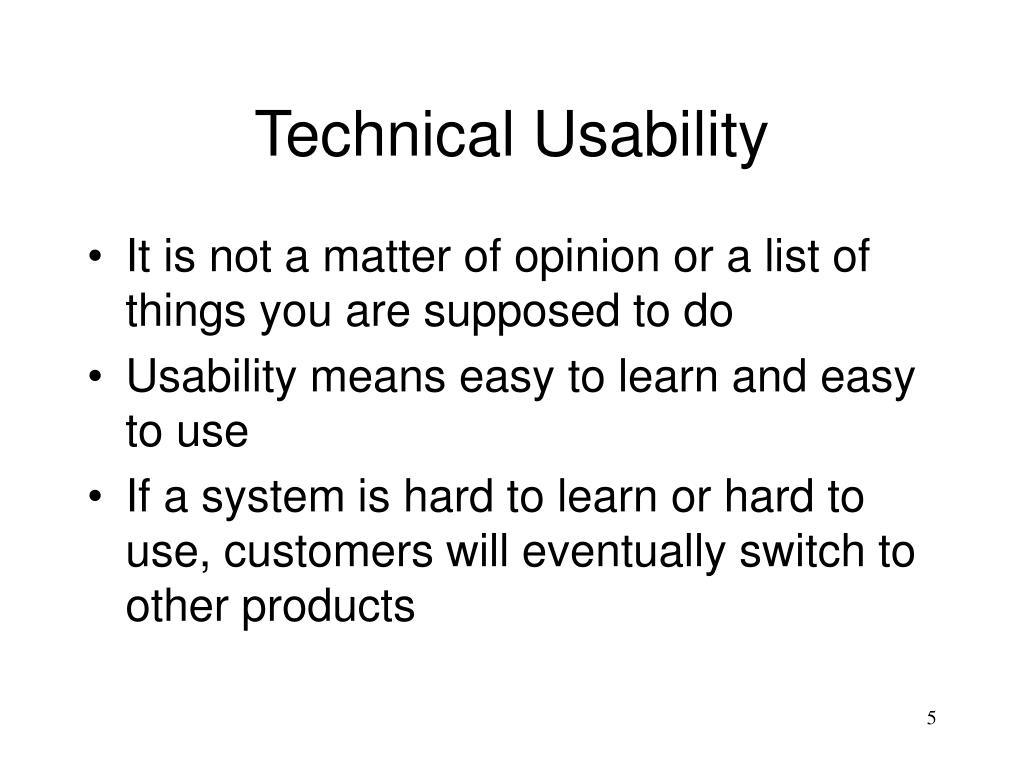 Technical Usability

• It is not a matter of opinion or a list of things you are supposed to do
• Usability means easy to learn and easy to use
• If a system is hard to learn or hard to use, customers will eventually switch to other products

5